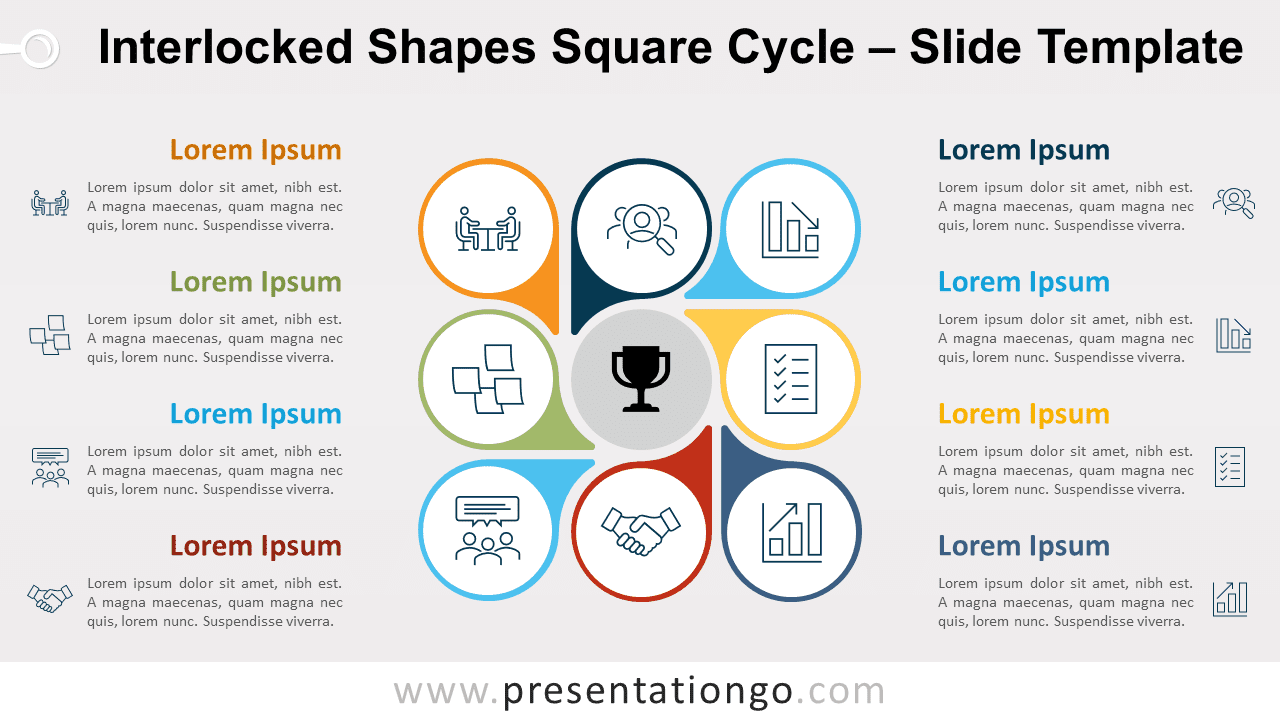 Interlocked Shapes Square Cycle – Slide Template

Lorem Ipsum

Lorem ipsum dolor sit amet, nibh est. A magna maecenas, quam magna nec quis, lorem nunc. Suspendisse viverra.

Lorem Ipsum

Lorem ipsum dolor sit amet, nibh est. A magna maecenas, quam magna nec quis, lorem nunc. Suspendisse viverra.

Lorem Ipsum

Lorem ipsum dolor sit amet, nibh est. A magna maecenas, quam magna nec quis, lorem nunc. Suspendisse viverra.

Lorem Ipsum

Lorem ipsum dolor sit amet, nibh est. A magna maecenas, quam magna nec quis, lorem nunc. Suspendisse viverra.

Lorem Ipsum

Lorem ipsum dolor sit amet, nibh est. A magna maecenas, quam magna nec quis, lorem nunc. Suspendisse viverra.

Lorem Ipsum

Lorem ipsum dolor sit amet, nibh est. A magna maecenas, quam magna nec quis, lorem nunc. Suspendisse viverra.

Lorem Ipsum

Lorem ipsum dolor sit amet, nibh est. A magna maecenas, quam magna nec quis, lorem nunc. Suspendisse viverra.

Lorem Ipsum

Lorem ipsum dolor sit amet, nibh est. A magna maecenas, quam magna nec quis, lorem nunc. Suspendisse viverra.

www.presentationgo.com